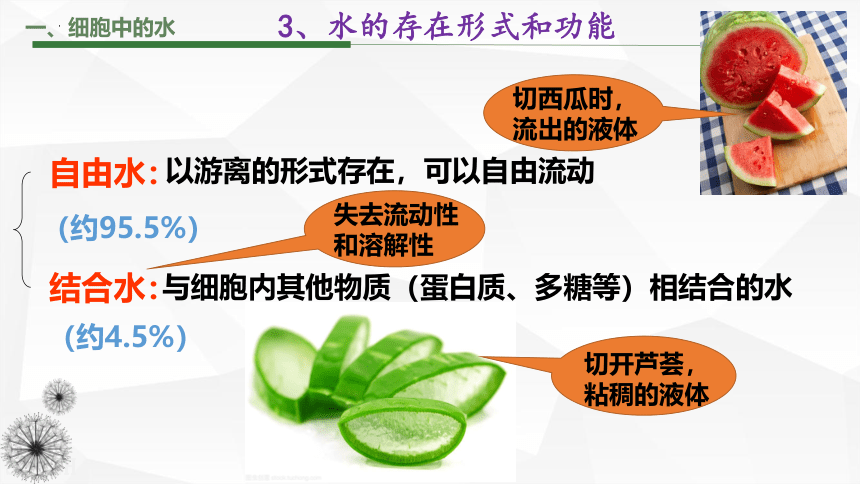 一、细胞中的水

3、水的存在形式和功能

切西瓜时，流出的液体

自由水：以游离的形式存在，可以自由流动

（约95.5%）

失去流动性和溶解性

结合水：与细胞内其他物质（蛋白质、多糖等）相结合的水

（约4.5%）

切开芦荟，粘稠的液体